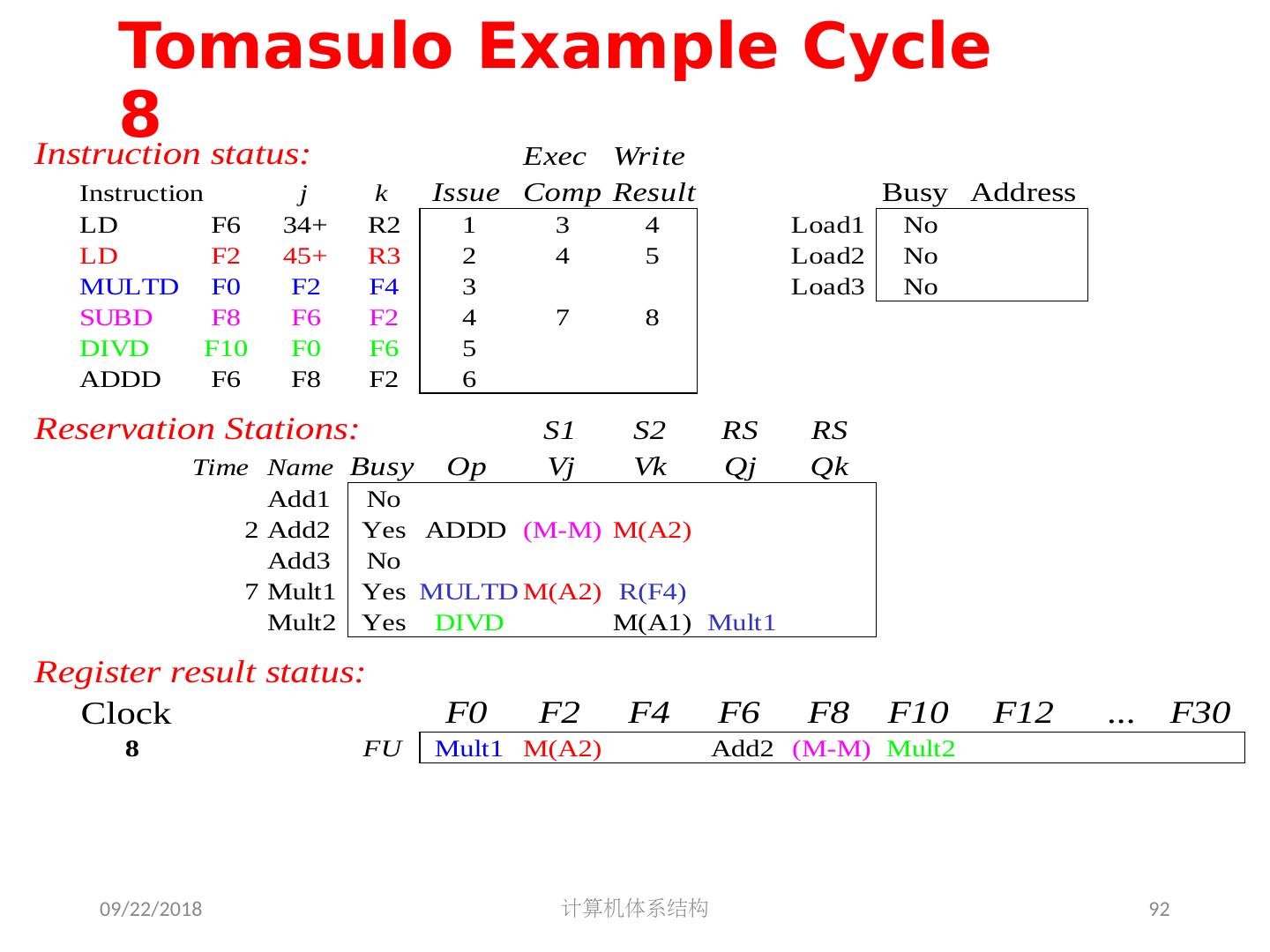 Tomasulo Example Cycle 8

Instruction status:

| Instruction | | j | k | Issue | Exec Comp | Write Result |
|---|---|---|---|---|---|---|
| LD | F6 | 34+ | R2 | 1 | 3 | 4 |
| LD | F2 | 45+ | R3 | 2 | 4 | 5 |
| MULTD | F0 | F2 | F4 | 3 | | |
| SUBD | F8 | F6 | F2 | 4 | 7 | 8 |
| DIVD | F10 | F0 | F6 | 5 | | |
| ADDD | F6 | F8 | F2 | 6 | | |

| | Busy | Address |
|---|---|---|
| Load1 | No | |
| Load2 | No | |
| Load3 | No | |

Reservation Stations:

| Time | Name | Busy | Op | S1 Vj | S2 Vk | RS Qj | RS Qk |
|---|---|---|---|---|---|---|---|
| | Add1 | No | | | | | |
| 2 | Add2 | Yes | ADDD | (M-M) | M(A2) | | |
| | Add3 | No | | | | | |
| 7 | Mult1 | Yes | MULTD | M(A2) | R(F4) | | |
| | Mult2 | Yes | DIVD | | M(A1) | Mult1 | |

Register result status:

| Clock | | F0 | F2 | F4 | F6 | F8 | F10 | F12 | ... | F30 |
|---|---|---|---|---|---|---|---|---|---|---|
| 8 | FU | Mult1 | M(A2) | | Add2 | (M-M) | Mult2 | | | |

09/22/2018 计算机体系结构 92